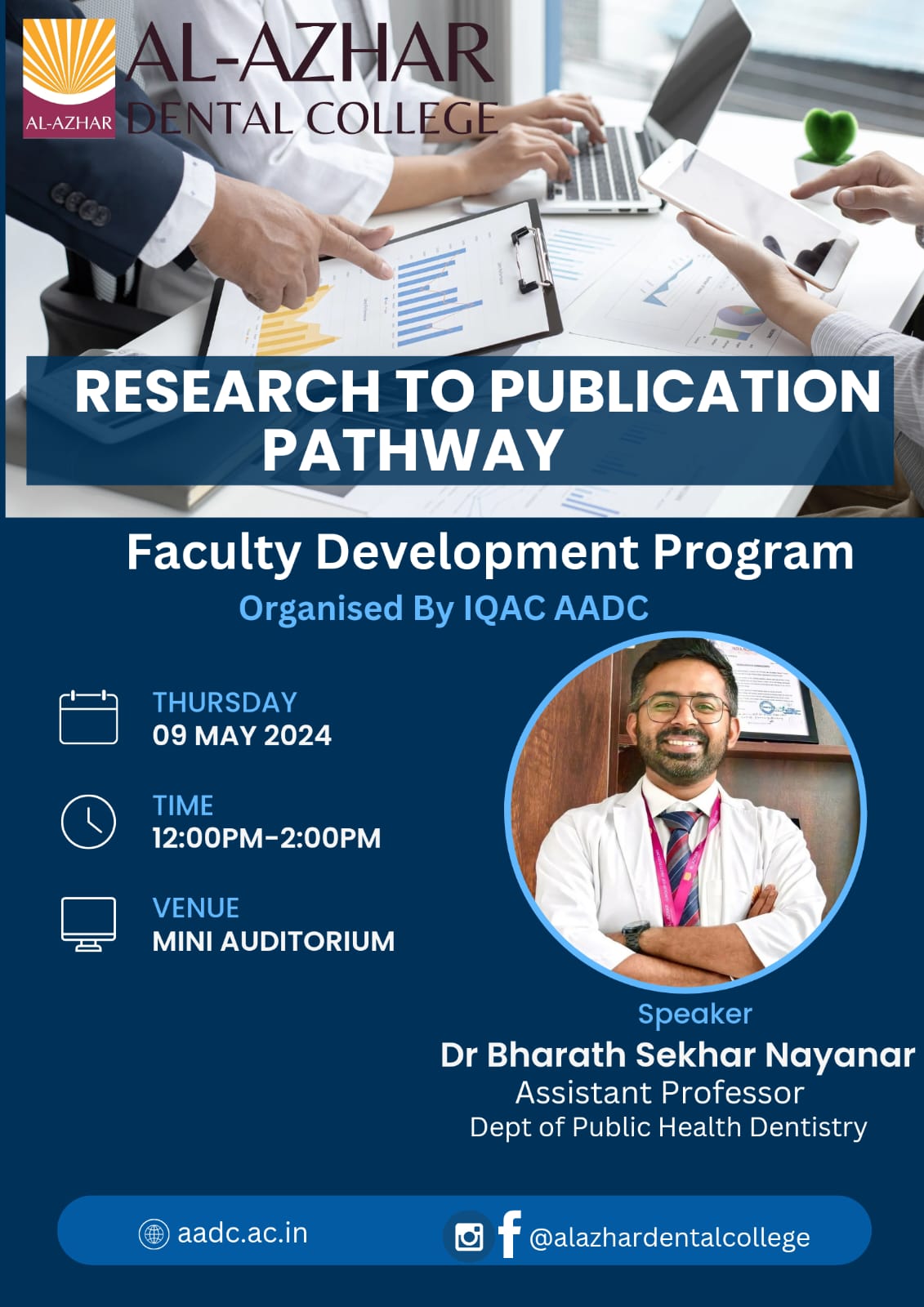 AL-AZHAR
AL-AZHAR DENTAL COLLEGE

RESEARCH TO PUBLICATION PATHWAY

Faculty Development Program
Organised By IQAC AADC

THURSDAY
09 MAY 2024

TIME
12:00PM-2:00PM

VENUE
MINI AUDITORIUM

Speaker
Dr Bharath Sekhar Nayanar
Assistant Professor
Dept of Public Health Dentistry

aadc.ac.in
@alazhardentalcollege